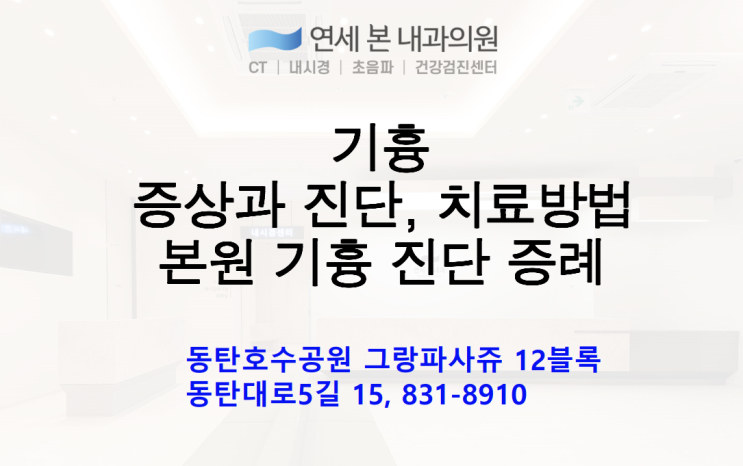 연세 본 내과의원
CT | 내시경 | 초음파 | 건강검진센터

기흉
증상과 진단, 치료방법
본원 기흉 진단 증례

동탄호수공원 그랑파사쥬 12블록
동탄대로5길 15, 831-8910